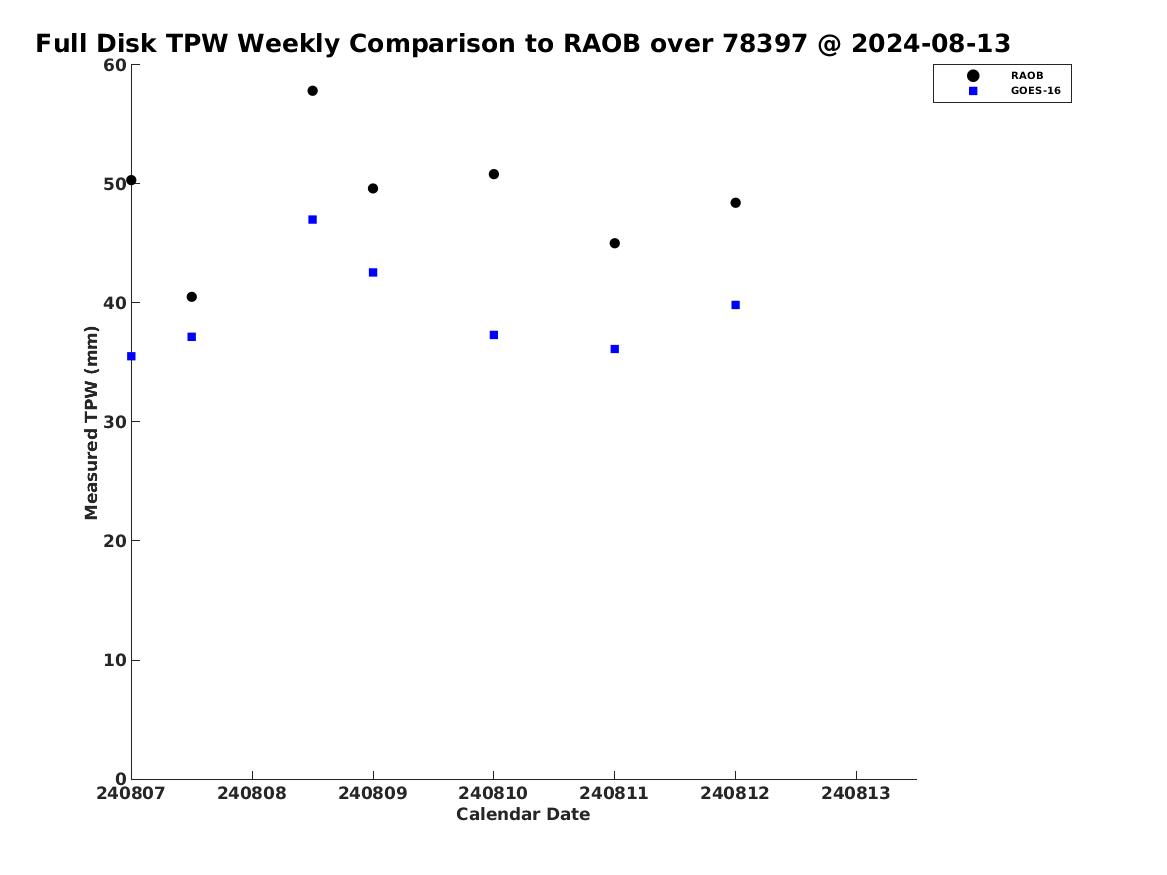 Full Disk TPW Weekly Comparison to RAOB over 78397 @ 2024-08-13

RAOB
GOES-16

Measured TPW (mm)

60
50
40
30
20
10
0

240807
240808
240809
240810
240811
240812
240813

Calendar Date